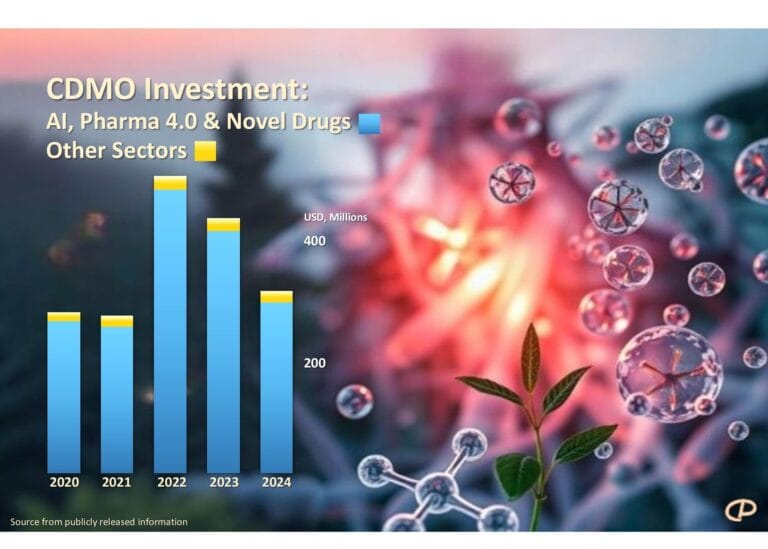 CDMO Investment:
AI, Pharma 4.0 & Novel Drugs
Other Sectors

USD, Millions
400
200

2020
2021
2022
2023
2024

Source from publicly released information